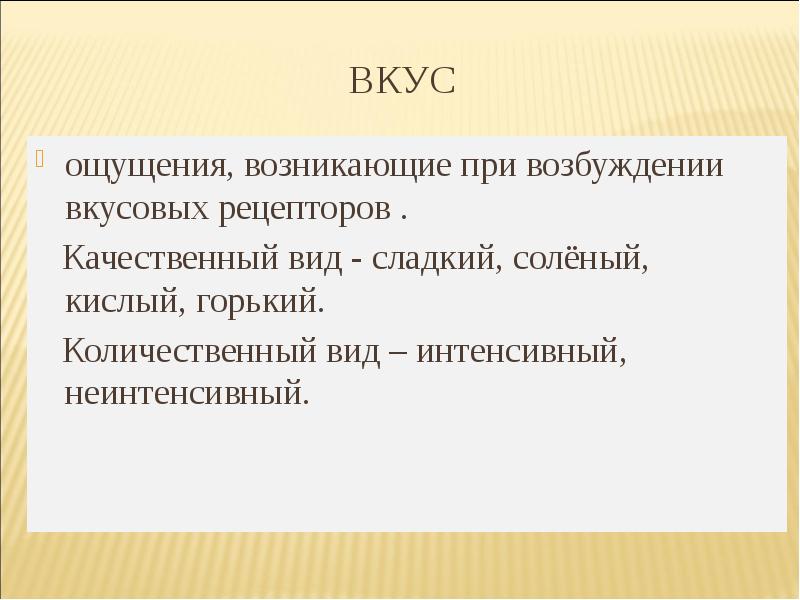 ВКУС

ощущения, возникающие при возбуждении вкусовых рецепторов .

Качественный вид - сладкий, солёный, кислый, горький.

Количественный вид – интенсивный, неинтенсивный.